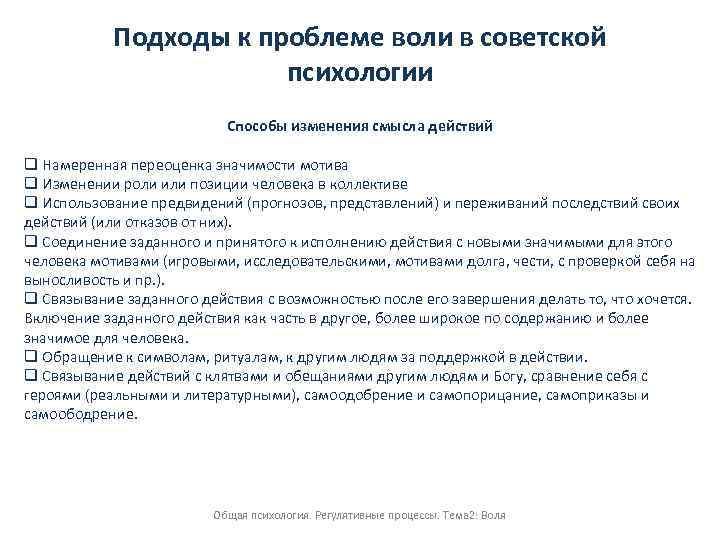 Подходы к проблеме воли в советской психологии

Способы изменения смысла действий

❑ Намеренная переоценка значимости мотива
❑ Изменении роли или позиции человека в коллективе
❑ Использование предвидений (прогнозов, представлений) и переживаний последствий своих действий (или отказов от них).
❑ Соединение заданного и принятого к исполнению действия с новыми значимыми для этого человека мотивами (игровыми, исследовательскими, мотивами долга, чести, с проверкой себя на выносливость и пр.).
❑ Связывание заданного действия с возможностью после его завершения делать то, что хочется. Включение заданного действия как часть в другое, более широкое по содержанию и более значимое для человека.
❑ Обращение к символам, ритуалам, к другим людям за поддержкой в действии.
❑ Связывание действий с клятвами и обещаниями другим людям и Богу, сравнение себя с героями (реальными и литературными), самоодобрение и самопорицание, самоприказы и самоободрение.

Общая психология. Регулятивные процессы. Тема2: Воля